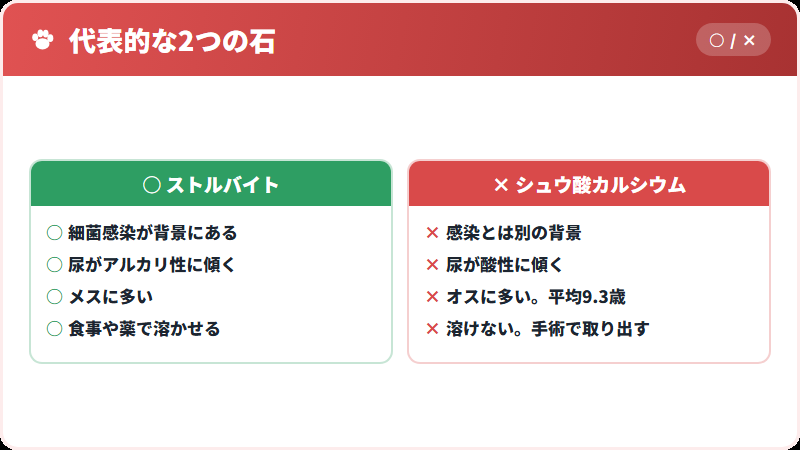 代表的な2つの石

○ / ×

○ ストルバイト

○ 細菌感染が背景にある
○ 尿がアルカリ性に傾く
○ メスに多い
○ 食事や薬で溶かせる

× シュウ酸カルシウム

× 感染とは別の背景
× 尿が酸性に傾く
× オスに多い。平均9.3歳
× 溶けない。手術で取り出す